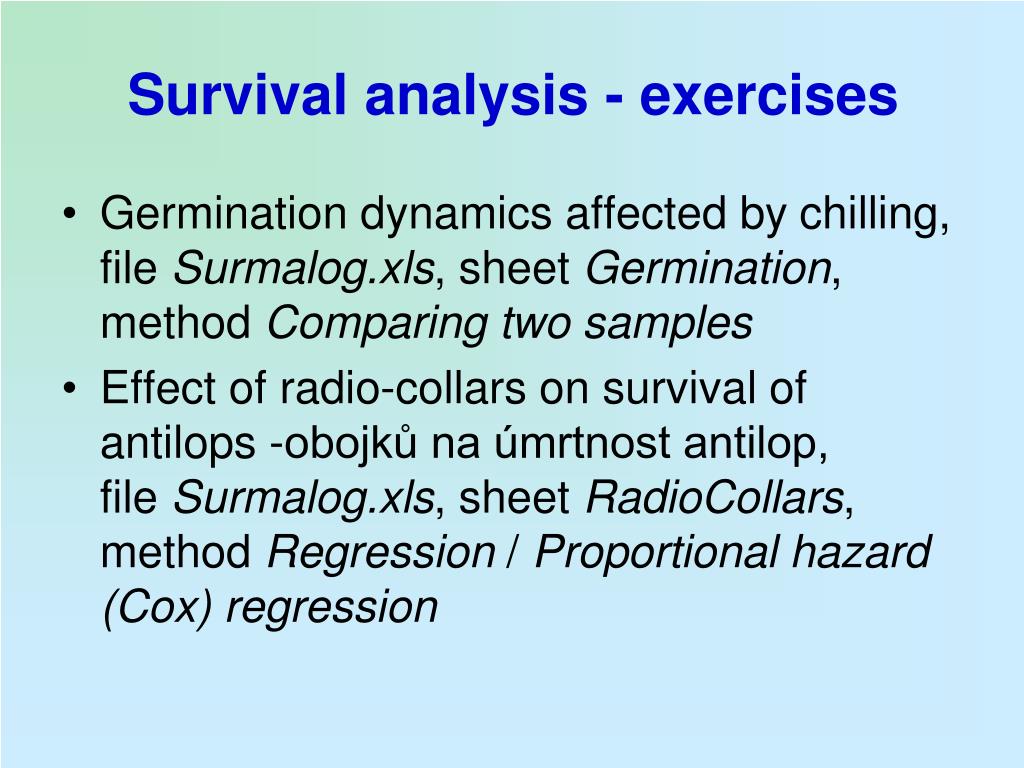 Survival analysis - exercises

• Germination dynamics affected by chilling, file Surmalog.xls, sheet Germination, method Comparing two samples
• Effect of radio-collars on survival of antilops -obojků na úmrtnost antilop, file Surmalog.xls, sheet RadioCollars, method Regression / Proportional hazard (Cox) regression